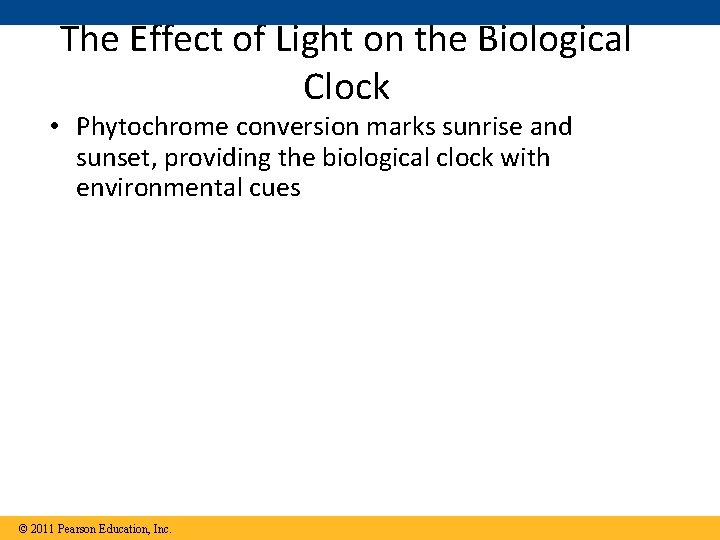 The Effect of Light on the Biological Clock

• Phytochrome conversion marks sunrise and sunset, providing the biological clock with environmental cues

© 2011 Pearson Education, Inc.